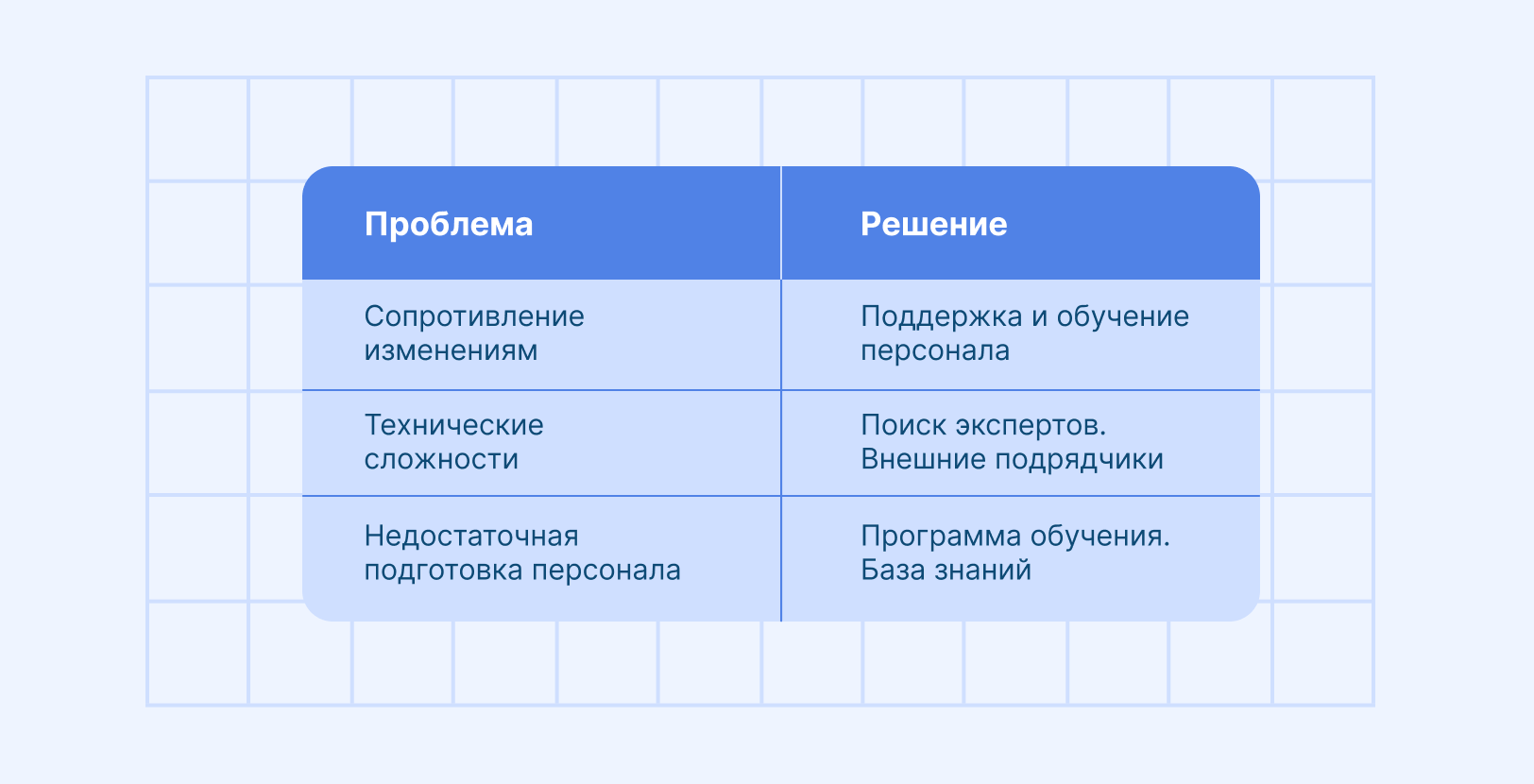 | Проблема | Решение |
|---|---|
| Сопротивление изменениям | Поддержка и обучение персонала |
| Технические сложности | Поиск экспертов. Внешние подрядчики |
| Недостаточная подготовка персонала | Программа обучения. База знаний |